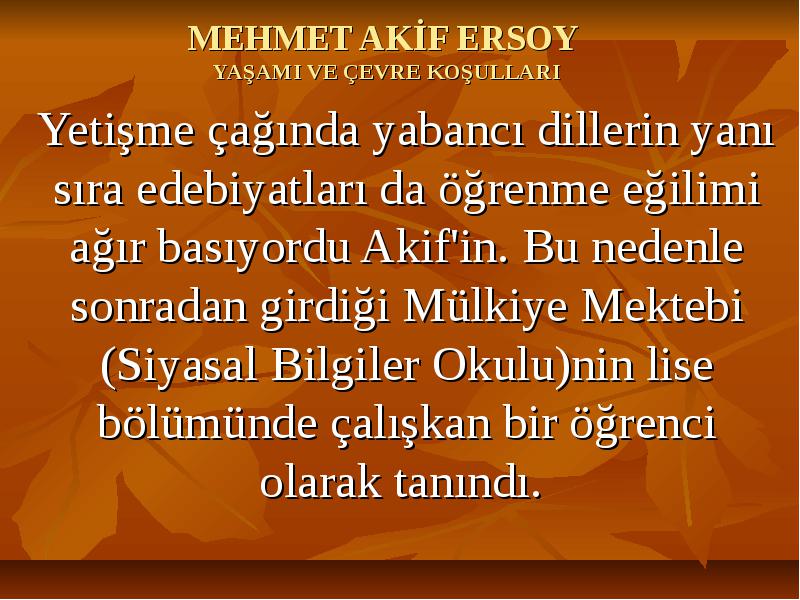 MEHMET AKİF ERSOY
YAŞAMI VE ÇEVRE KOŞULLARI

Yetişme çağında yabancı dillerin yanı sıra edebiyatları da öğrenme eğilimi ağır basıyordu Akif'in. Bu nedenle sonradan girdiği Mülkiye Mektebi (Siyasal Bilgiler Okulu)nin lise bölümünde çalışkan bir öğrenci olarak tanındı.